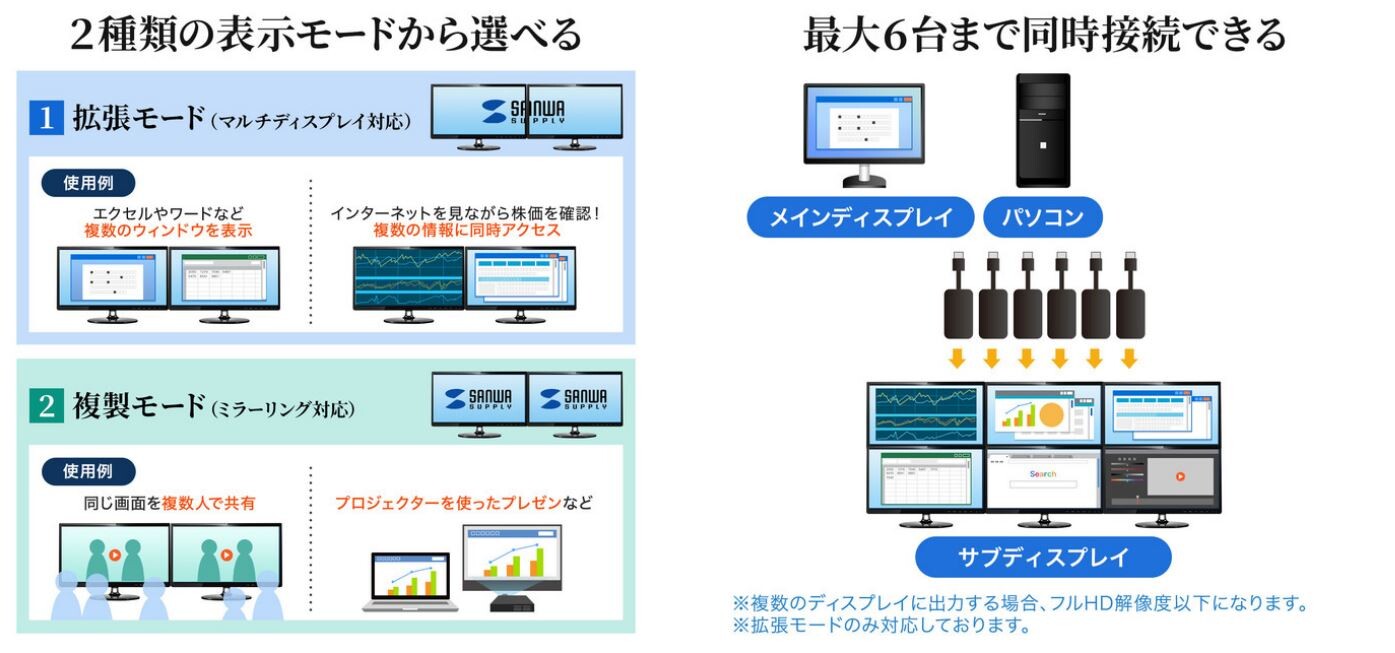 2種類の表示モードから選べる

1 拡張モード（マルチディスプレイ対応）

SANWA SUPPLY

使用例

エクセルやワードなど
複数のウィンドウを表示

インターネットを見ながら株価を確認！
複数の情報に同時アクセス

2 複製モード（ミラーリング対応）

SANWA SUPPLY SANWA SUPPLY

使用例

同じ画面を複数人で共有

プロジェクターを使ったプレゼンなど

最大6台まで同時接続できる

メインディスプレイ

パソコン

Search

サブディスプレイ

※複数のディスプレイに出力する場合、フルHD解像度以下になります。
※拡張モードのみ対応しております。